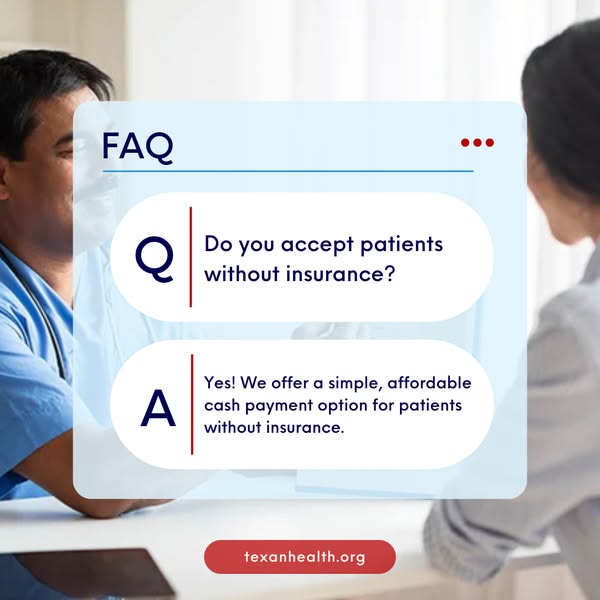 FAQ

Q

Do you accept patients without insurance?

A

Yes! We offer a simple, affordable cash payment option for patients without insurance.

texanhealth.org